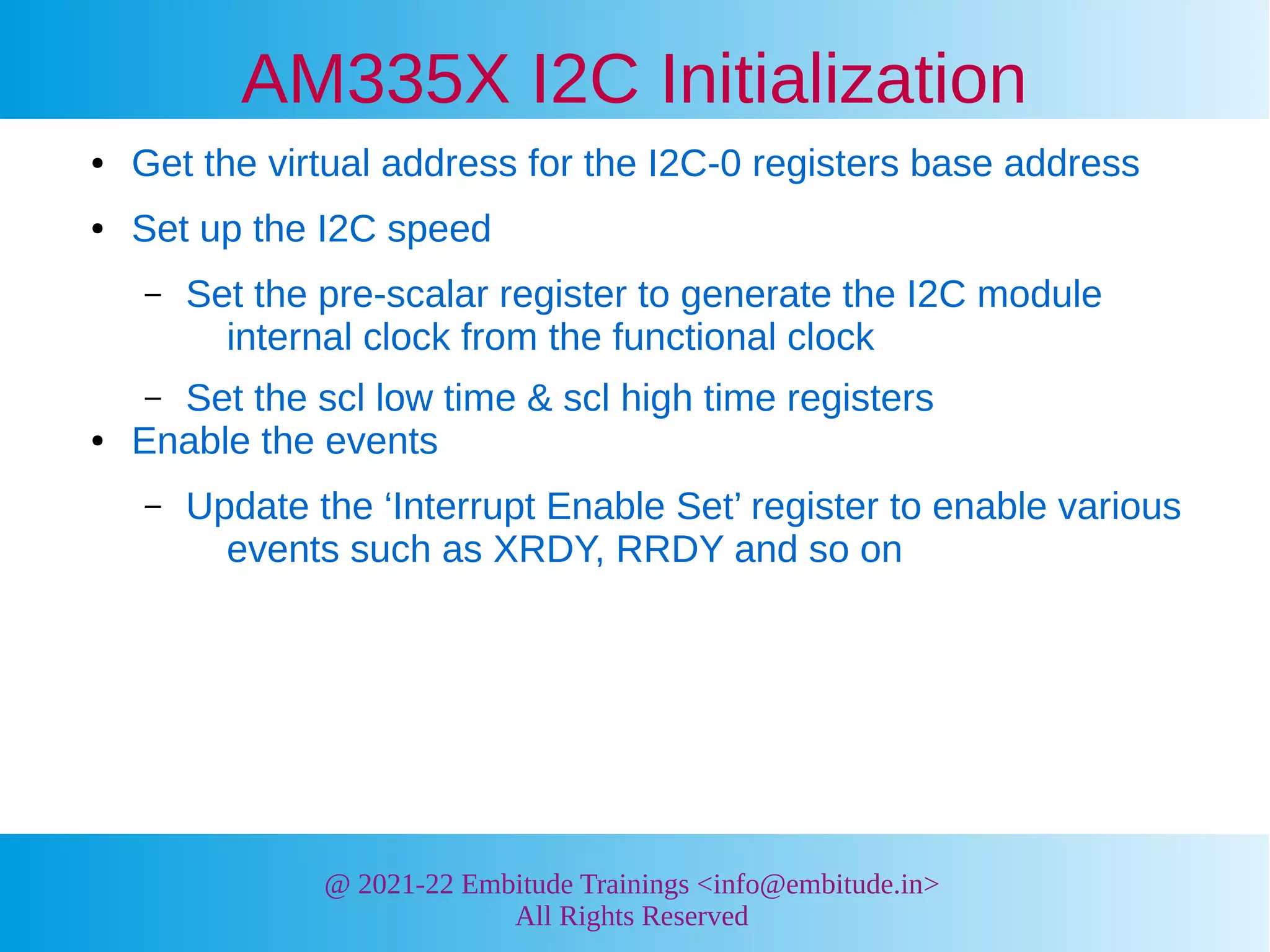 AM335X I2C Initialization

• Get the virtual address for the I2C-0 registers base address

• Set up the I2C speed

– Set the pre-scalar register to generate the I2C module internal clock from the functional clock

– Set the scl low time & scl high time registers

• Enable the events

– Update the ‘Interrupt Enable Set’ register to enable various events such as XRDY, RRDY and so on

@ 2021-22 Embitude Trainings <info@embitude.in>
All Rights Reserved